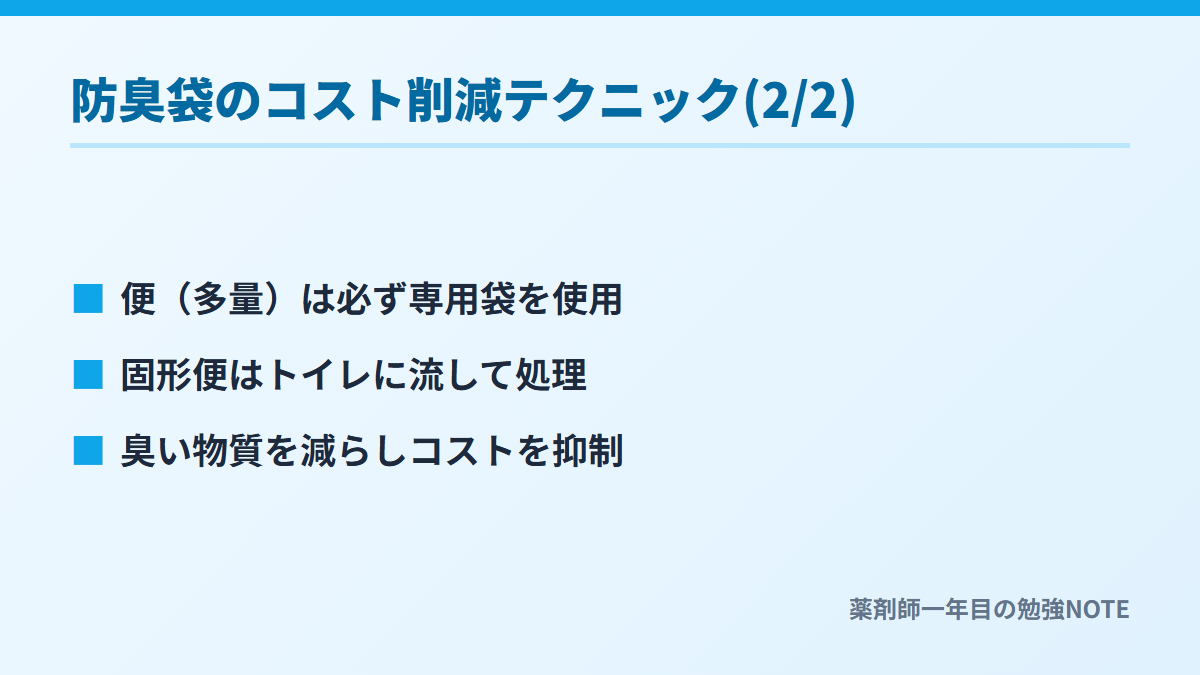 防臭袋のコスト削減テクニック(2/2)

■ 便（多量）は必ず専用袋を使用

■ 固形便はトイレに流して処理

■ 臭い物質を減らしコストを抑制

薬剤師一年目の勉強NOTE